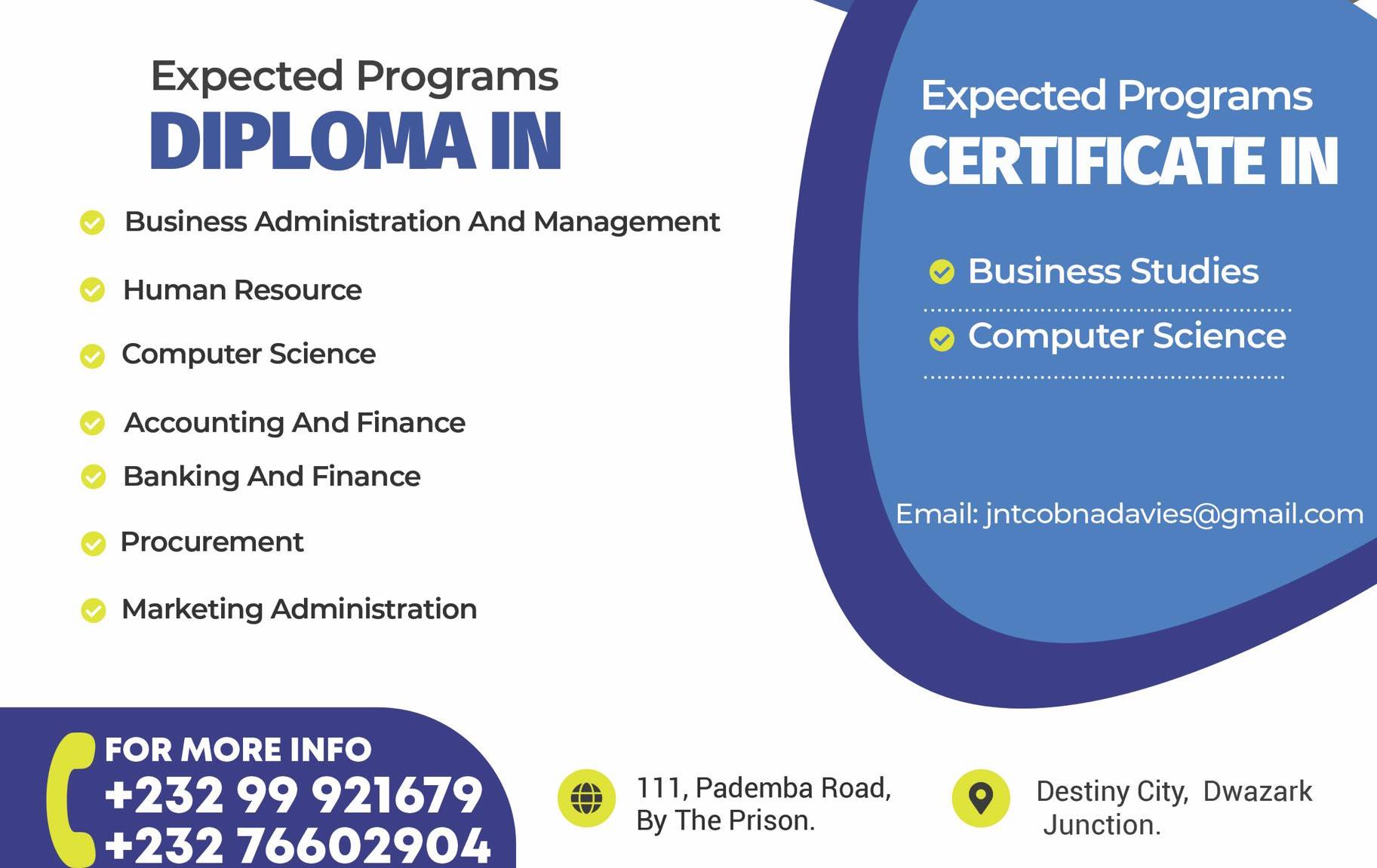 Expected Programs
DIPLOMA IN

Business Administration And Management

Human Resource

Computer Science

Accounting And Finance

Banking And Finance

Procurement

Marketing Administration

Expected Programs
CERTIFICATE IN

Business Studies

Computer Science

Email: jntcobnadavies@gmail.com

FOR MORE INFO
+232 99 921679
+232 76602904

111, Pademba Road,
By The Prison.

Destiny City, Dwazark
Junction.